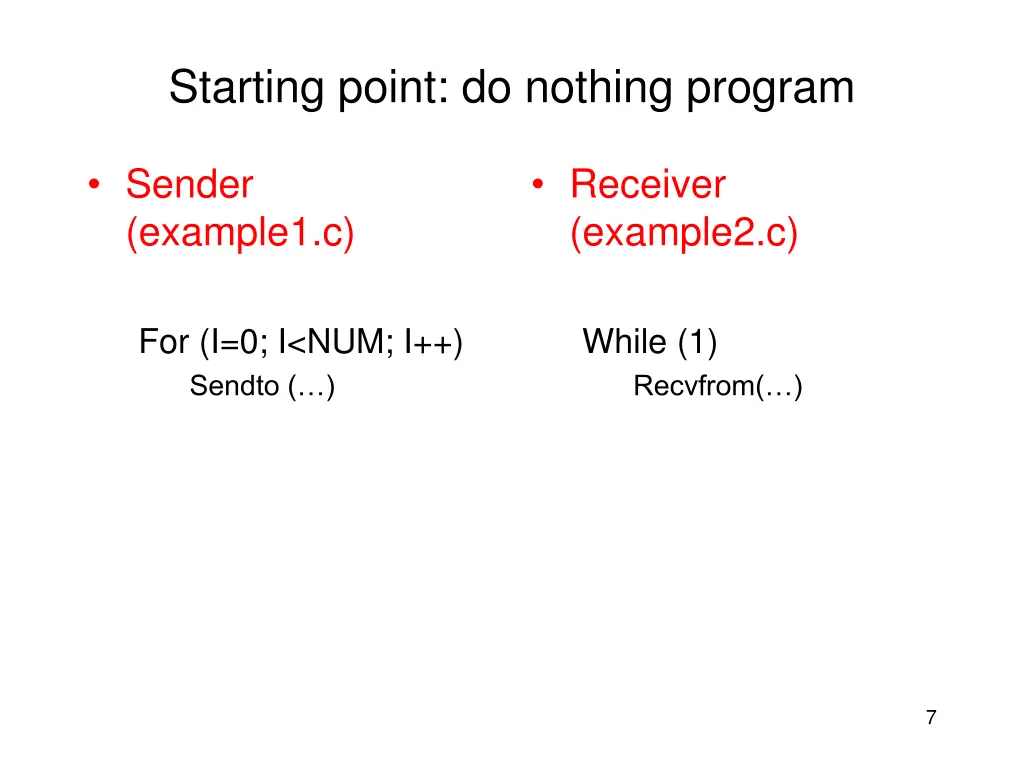 Starting point: do nothing program

• Sender (example1.c)

For (I=0; I<NUM; I++)
Sendto (…)

• Receiver (example2.c)

While (1)
Recvfrom(…)

7